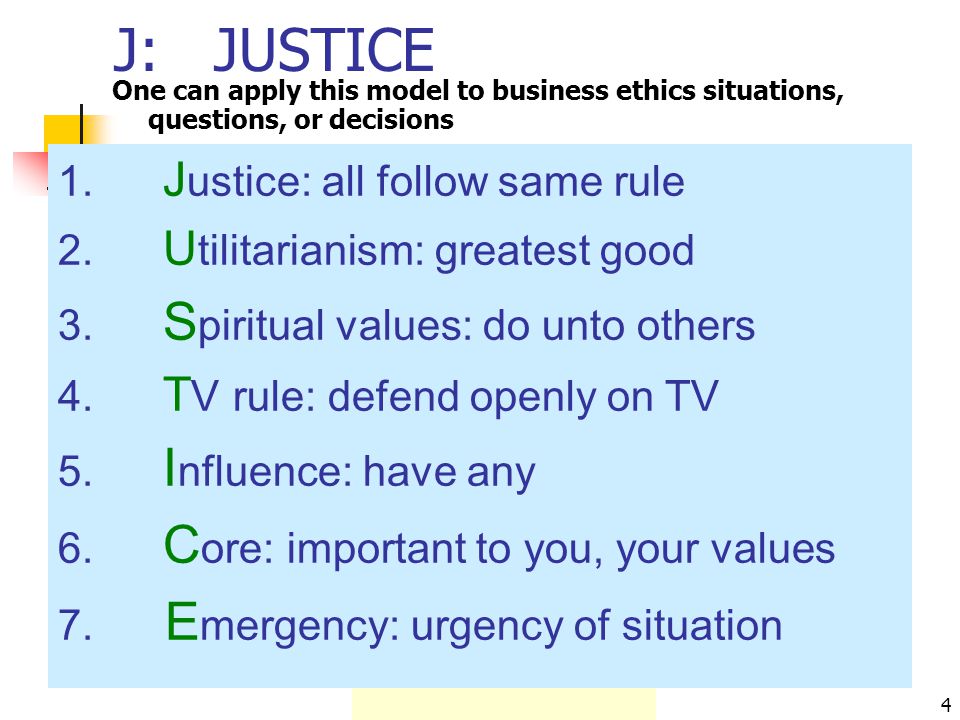 J: JUSTICE

One can apply this model to business ethics situations, questions, or decisions

1. Justice: all follow same rule
2. Utilitarianism: greatest good
3. Spiritual values: do unto others
4. TV rule: defend openly on TV
5. Influence: have any
6. Core: important to you, your values
7. Emergency: urgency of situation

4